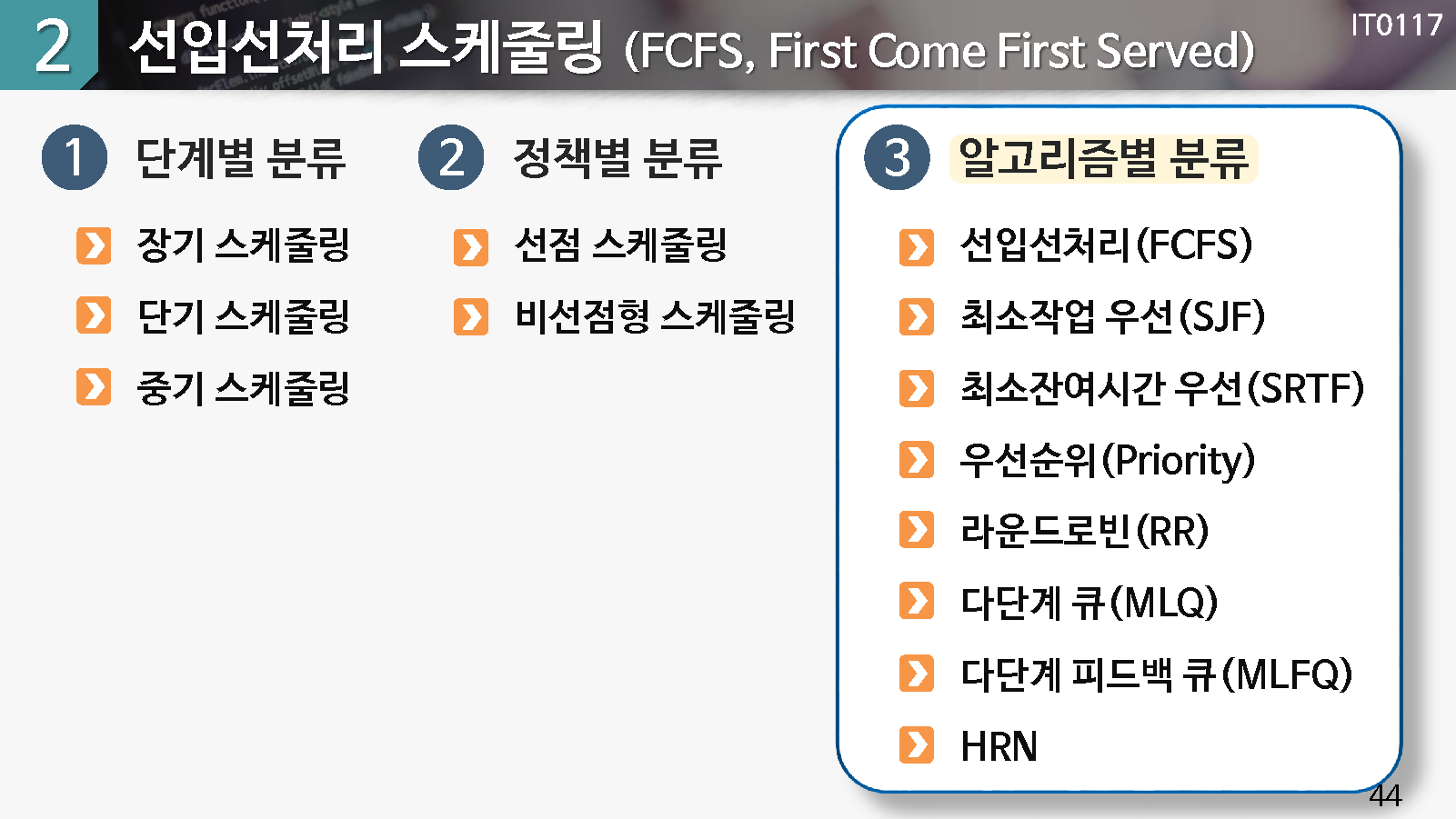 2 선입선처리 스케줄링 (FCFS, First Come First Served)

IT0117

1 단계별 분류

장기 스케줄링

단기 스케줄링

중기 스케줄링

2 정책별 분류

선점 스케줄링

비선점형 스케줄링

3 알고리즘별 분류

선입선처리(FCFS)

최소작업 우선(SJF)

최소잔여시간 우선(SRTF)

우선순위(Priority)

라운드로빈(RR)

다단계 큐(MLQ)

다단계 피드백 큐(MLFQ)

HRN

44